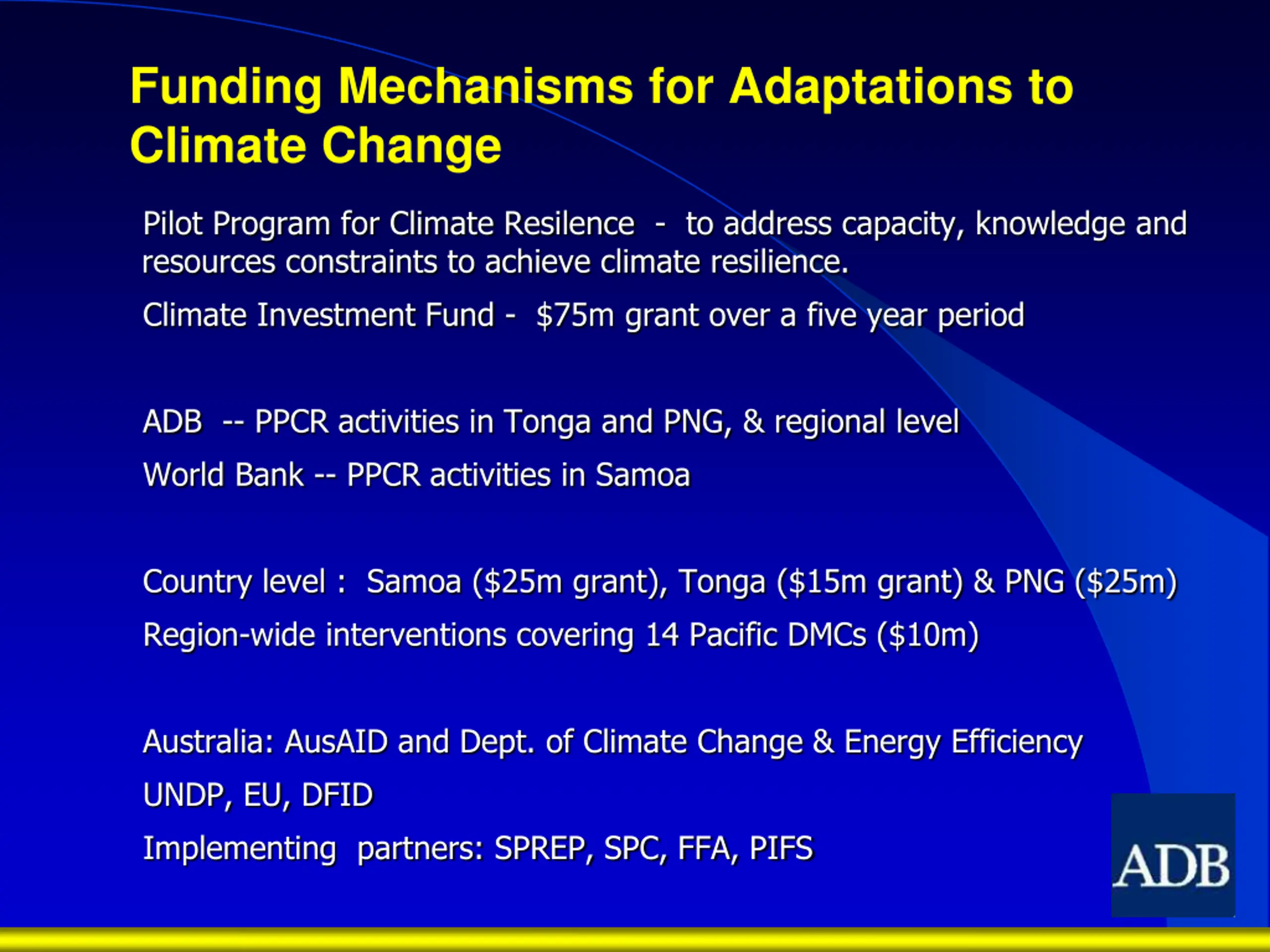 Funding Mechanisms for Adaptations to Climate Change

Pilot Program for Climate Resilence - to address capacity, knowledge and resources constraints to achieve climate resilience.

Climate Investment Fund - \$75m grant over a five year period

ADB -- PPCR activities in Tonga and PNG, & regional level

World Bank -- PPCR activities in Samoa

Country level : Samoa (\$25m grant), Tonga (\$15m grant) & PNG (\$25m)

Region-wide interventions covering 14 Pacific DMCs (\$10m)

Australia: AusAID and Dept. of Climate Change & Energy Efficiency

UNDP, EU, DFID

Implementing partners: SPREP, SPC, FFA, PIFS

ADB